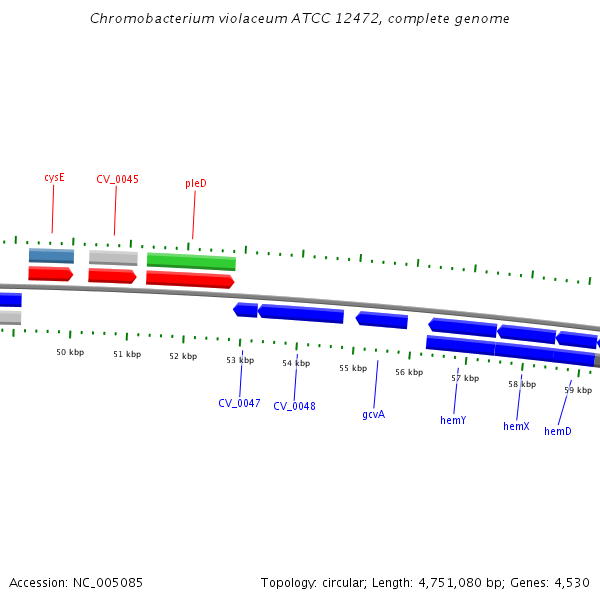 Chromobacterium violaceum ATCC 12472, complete genome

cysE
CV_0045
pleD

50 kbp
51 kbp
52 kbp
53 kbp
54 kbp
55 kbp
56 kbp
57 kbp
58 kbp
59 kbp

CV_0047
CV_0048
gcvA
hemY
hemX
hemD

Accession: NC_005085

Topology: circular; Length: 4,751,080 bp; Genes: 4,530